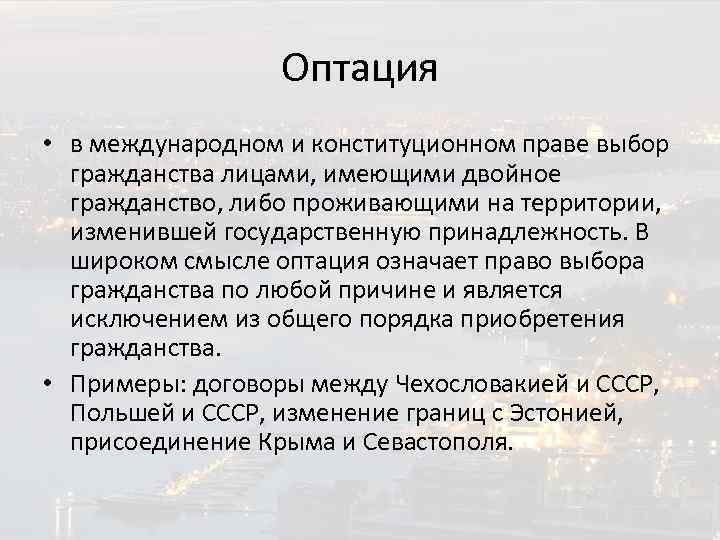 Оптация

• в международном и конституционном праве выбор гражданства лицами, имеющими двойное гражданство, либо проживающими на территории, изменившей государственную принадлежность. В широком смысле оптация означает право выбора гражданства по любой причине и является исключением из общего порядка приобретения гражданства.

• Примеры: договоры между Чехословакией и СССР, Польшей и СССР, изменение границ с Эстонией, присоединение Крыма и Севастополя.